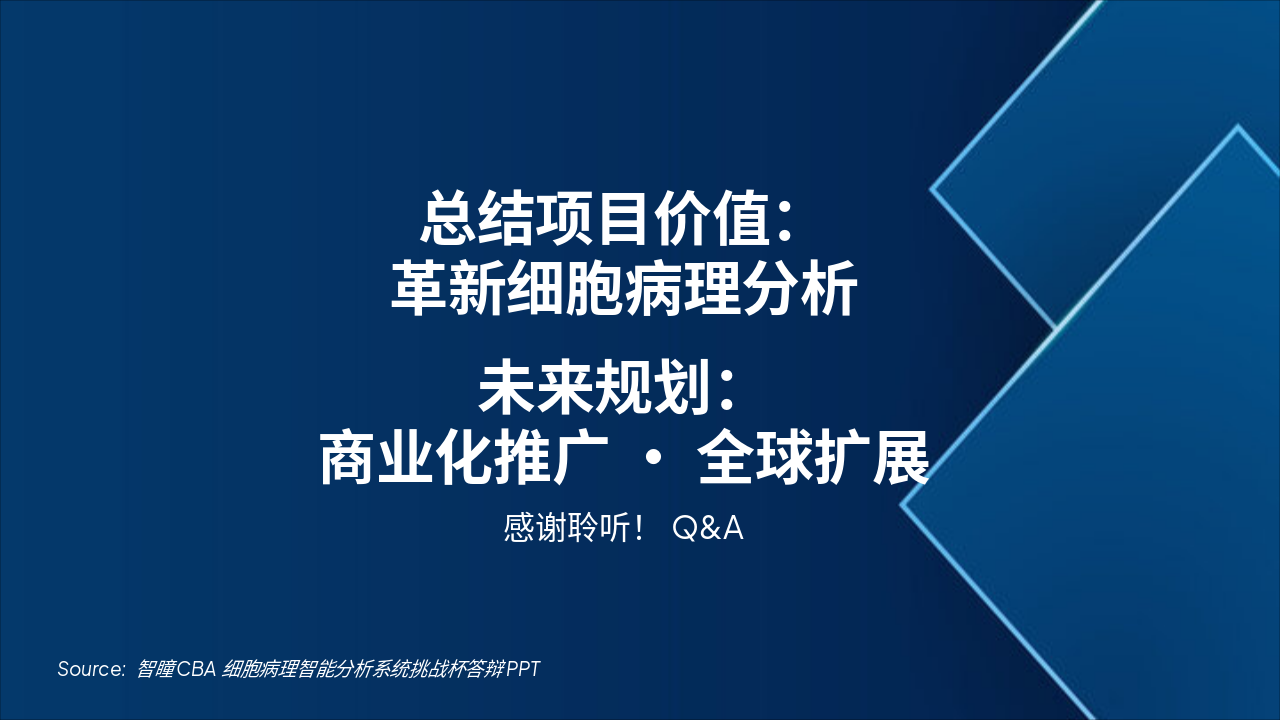 总结项目价值：
革新细胞病理分析

未来规划：
商业化推广 · 全球扩展

感谢聆听！ Q&A

Source: 智瞳CBA 细胞病理智能分析系统挑战杯答辩PPT